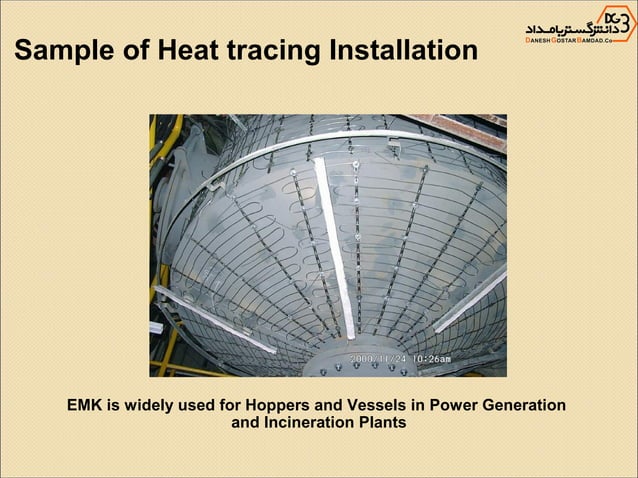 DGB
دانش گستر بامداد
DANESH GOSTAR BAMDAD.Co

Sample of Heat tracing Installation

2008/11/24 10:26am

EMK is widely used for Hoppers and Vessels in Power Generation and Incineration Plants